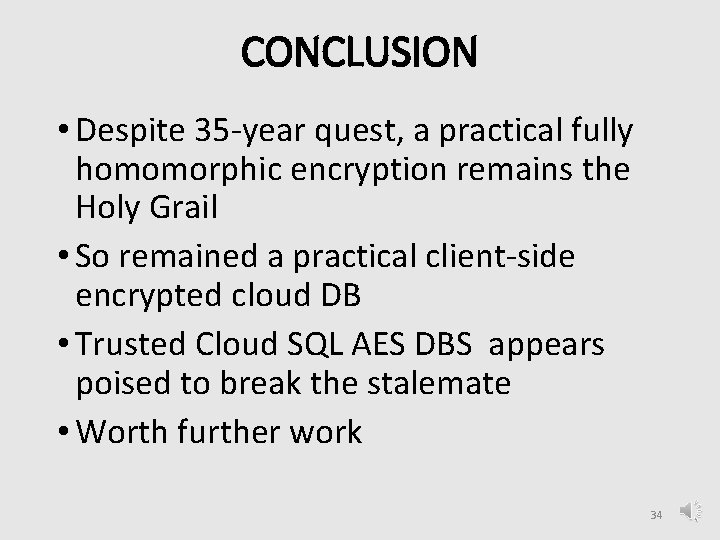 CONCLUSION

• Despite 35-year quest, a practical fully homomorphic encryption remains the Holy Grail

• So remained a practical client-side encrypted cloud DB

• Trusted Cloud SQL AES DBS  appears poised to break the stalemate

• Worth further work

34